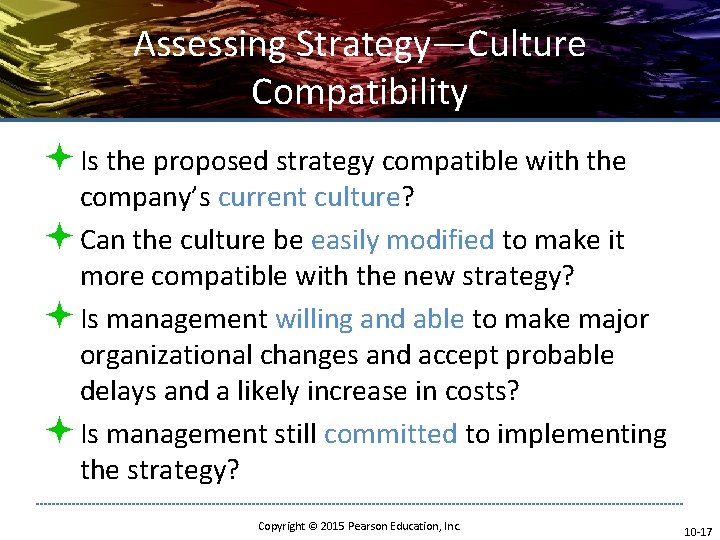 Assessing Strategy—Culture Compatibility

Is the proposed strategy compatible with the company's current culture?

Can the culture be easily modified to make it more compatible with the new strategy?

Is management willing and able to make major organizational changes and accept probable delays and a likely increase in costs?

Is management still committed to implementing the strategy?

Copyright © 2015 Pearson Education, Inc.

10-17